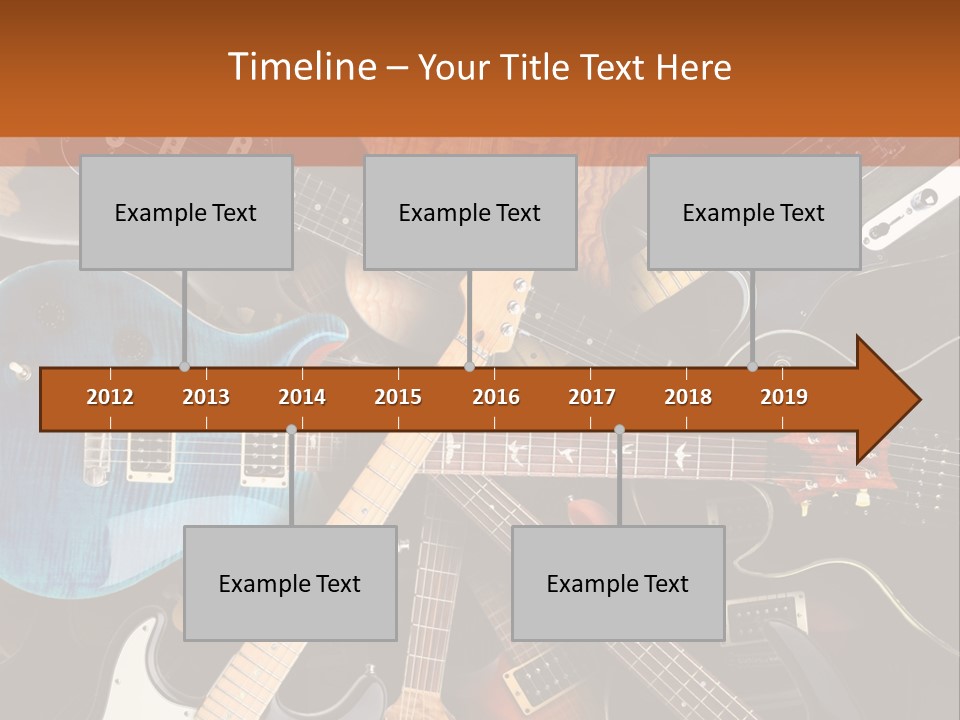 Timeline – Your Title Text Here

Example Text

Example Text

Example Text

2012
2013
2014
2015
2016
2017
2018
2019

Example Text

Example Text